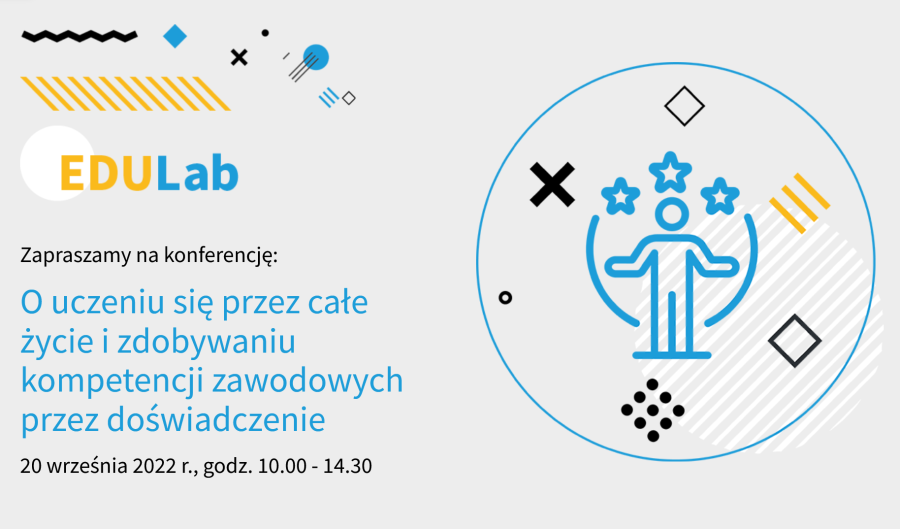 EDULab

Zapraszamy na konferencję:

O uczeniu się przez całe życie i zdobywaniu kompetencji zawodowych przez doświadczenie

20 września 2022 r., godz. 10.00 - 14.30